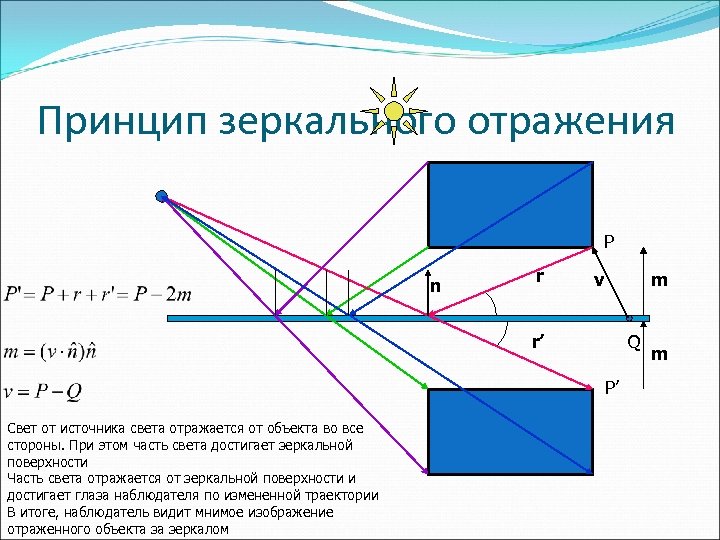 Принцип зеркального отражения

P

n

r

v

m

r'

Q

m

P'

$P' = P + r + r' = P - 2m$

$m = (v \cdot \hat{n})\hat{n}$

$v = P - Q$

Свет от источника света отражается от объекта во все стороны. При этом часть света достигает зеркальной поверхности
Часть света отражается от зеркальной поверхности и достигает глаза наблюдателя по измененной траектории
В итоге, наблюдатель видит мнимое изображение отраженного объекта за зеркалом